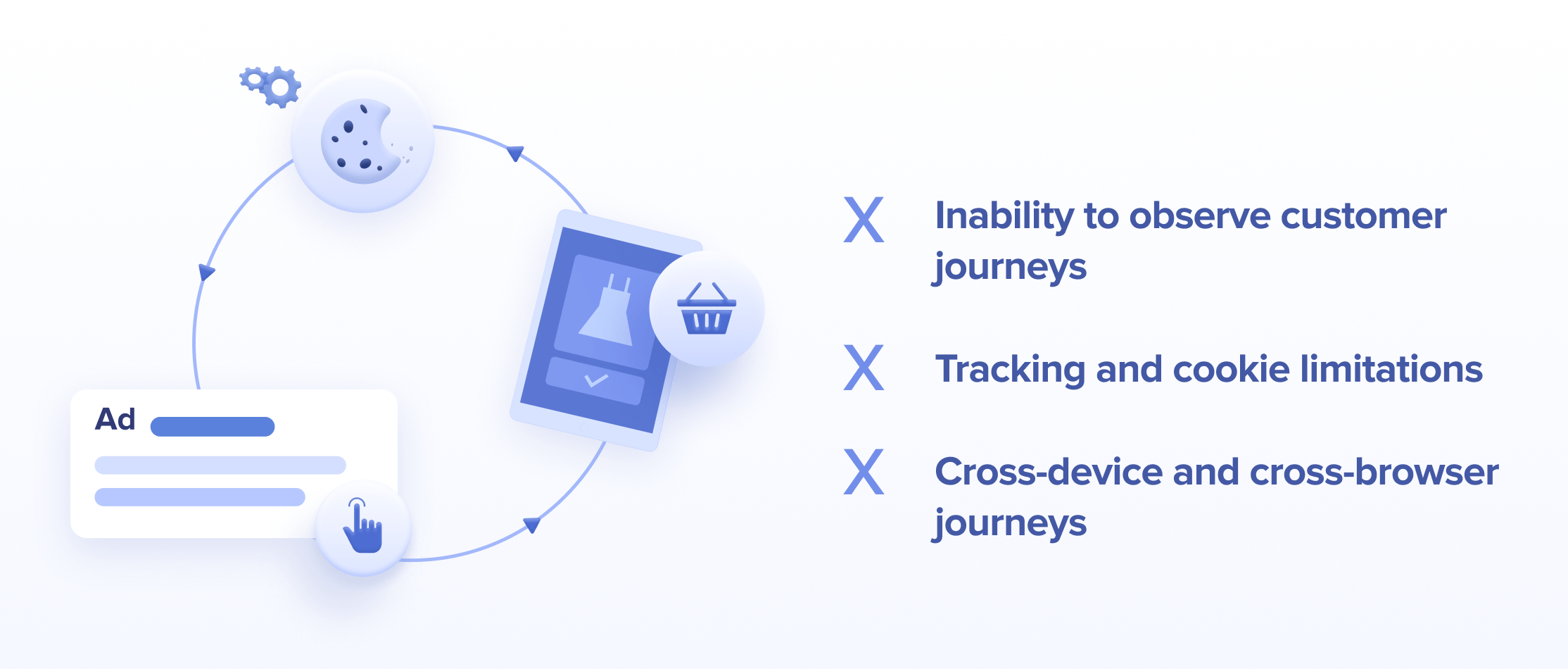 Ad

X Inability to observe customer journeys

X Tracking and cookie limitations

X Cross-device and cross-browser journeys